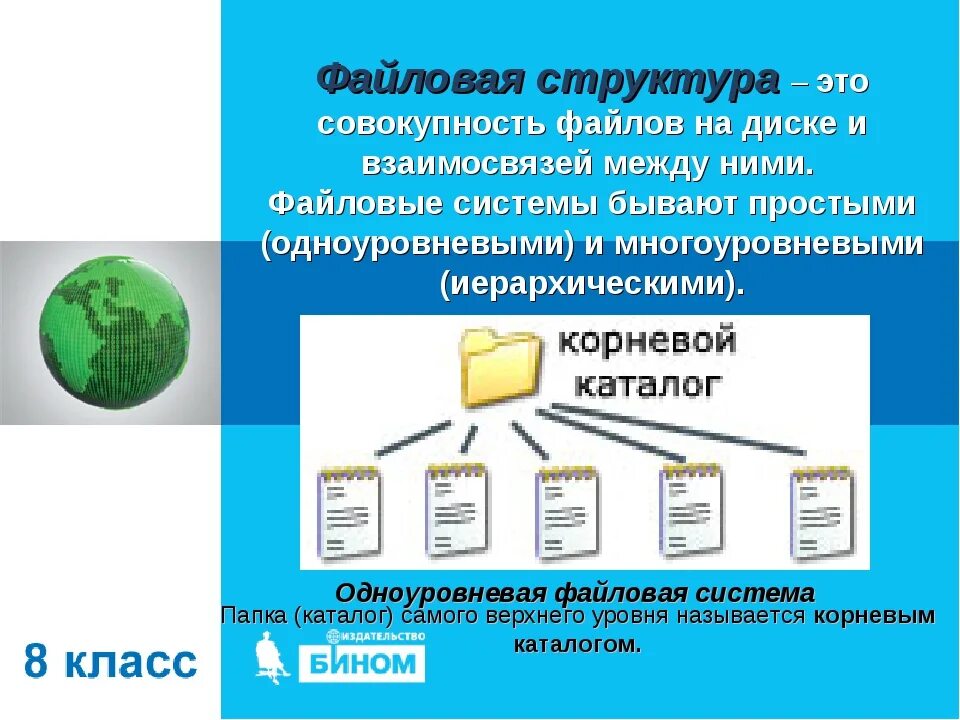 Файловая структура – это совокупность файлов на диске и взаимосвязей между ними.
Файловые системы бывают простыми (одноуровневыми) и многоуровневыми (иерархическими).

корневой каталог

Одноуровневая файловая система
Папка (каталог) самого верхнего уровня называется корневым каталогом.

8 класс

ИЗДАТЕЛЬСТВО
БИНОМ